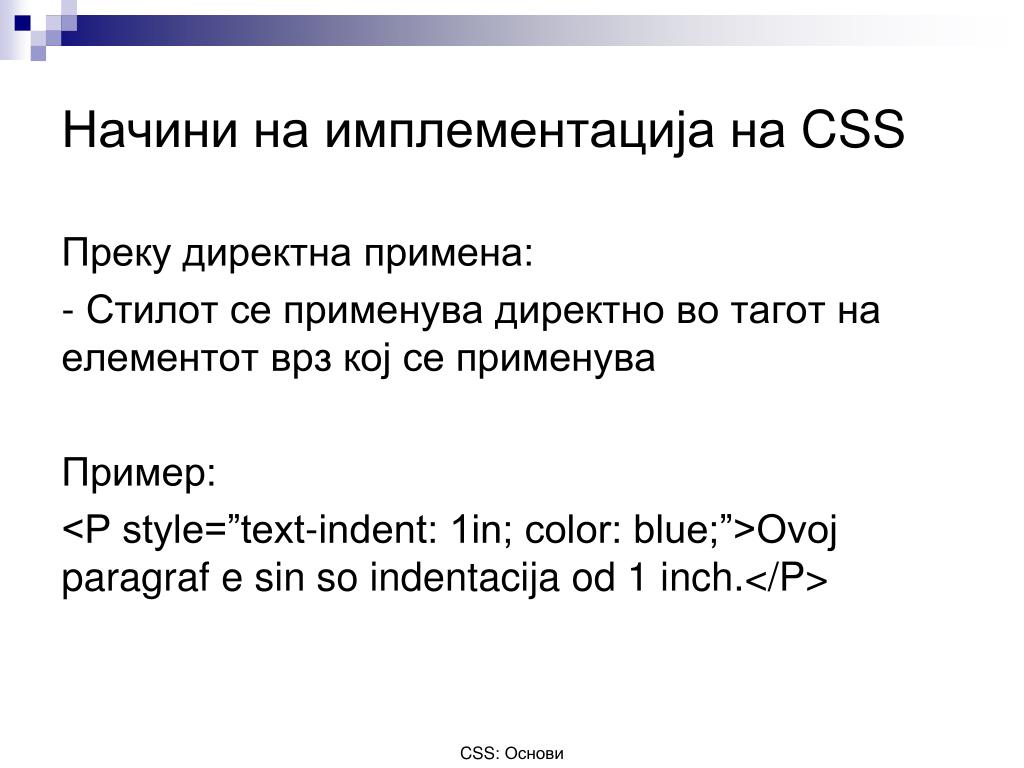 Начини на имплементација на CSS

Преку директна примена:

- Стилот се применува директно во тагот на елементот врз кој се применува

Пример:

<P style=”text-indent: 1in; color: blue;”>Ovoj paragraf e sin so indentacija od 1 inch.</P>

CSS: Основи